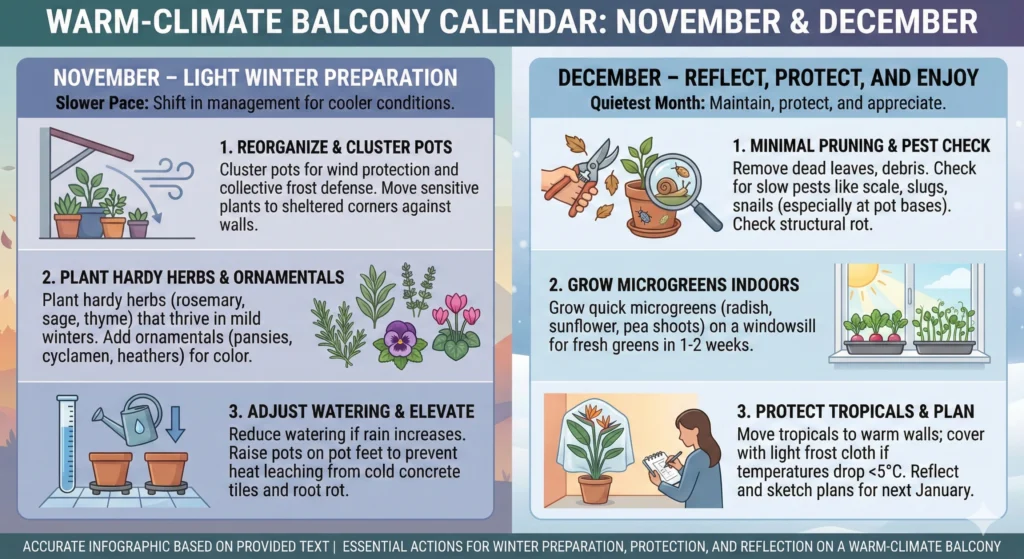 WARM-CLIMATE BALCONY CALENDAR: NOVEMBER & DECEMBER

NOVEMBER – LIGHT WINTER PREPARATION
Slower Pace: Shift in management for cooler conditions.

1. REORGANIZE & CLUSTER POTS
Cluster pots for wind protection and collective frost defense. Move sensitive plants to sheltered corners against walls.

2. PLANT HARDY HERBS & ORNAMENTALS
Plant hardy herbs (rosemary, sage, thyme) that thrive in mild winters. Add ornamentals (pansies, cyclamen, heathers) for color.

3. ADJUST WATERING & ELEVATE
Reduce watering if rain increases. Raise pots on pot feet to prevent heat leaching from cold concrete tiles and root rot.

DECEMBER – REFLECT, PROTECT, AND ENJOY
Quietest Month: Maintain, protect, and appreciate.

1. MINIMAL PRUNING & PEST CHECK
Remove dead leaves, debris. Check for slow pests like scale, slugs, snails (especially at pot bases). Check structural rot.

2. GROW MICROGREENS INDOORS
Grow quick microgreens (radish, sunflower, pea shoots) on a windowsill for fresh greens in 1-2 weeks.

3. PROTECT TROPICALS & PLAN
Move tropicals to warm walls; cover with light frost cloth if temperatures drop <5°C. Reflect and sketch plans for next January.

ACCURATE INFOGRAPHIC BASED ON PROVIDED TEXT | ESSENTIAL ACTIONS FOR WINTER PREPARATION, PROTECTION, AND REFLECTION ON A WARM-CLIMATE BALCONY